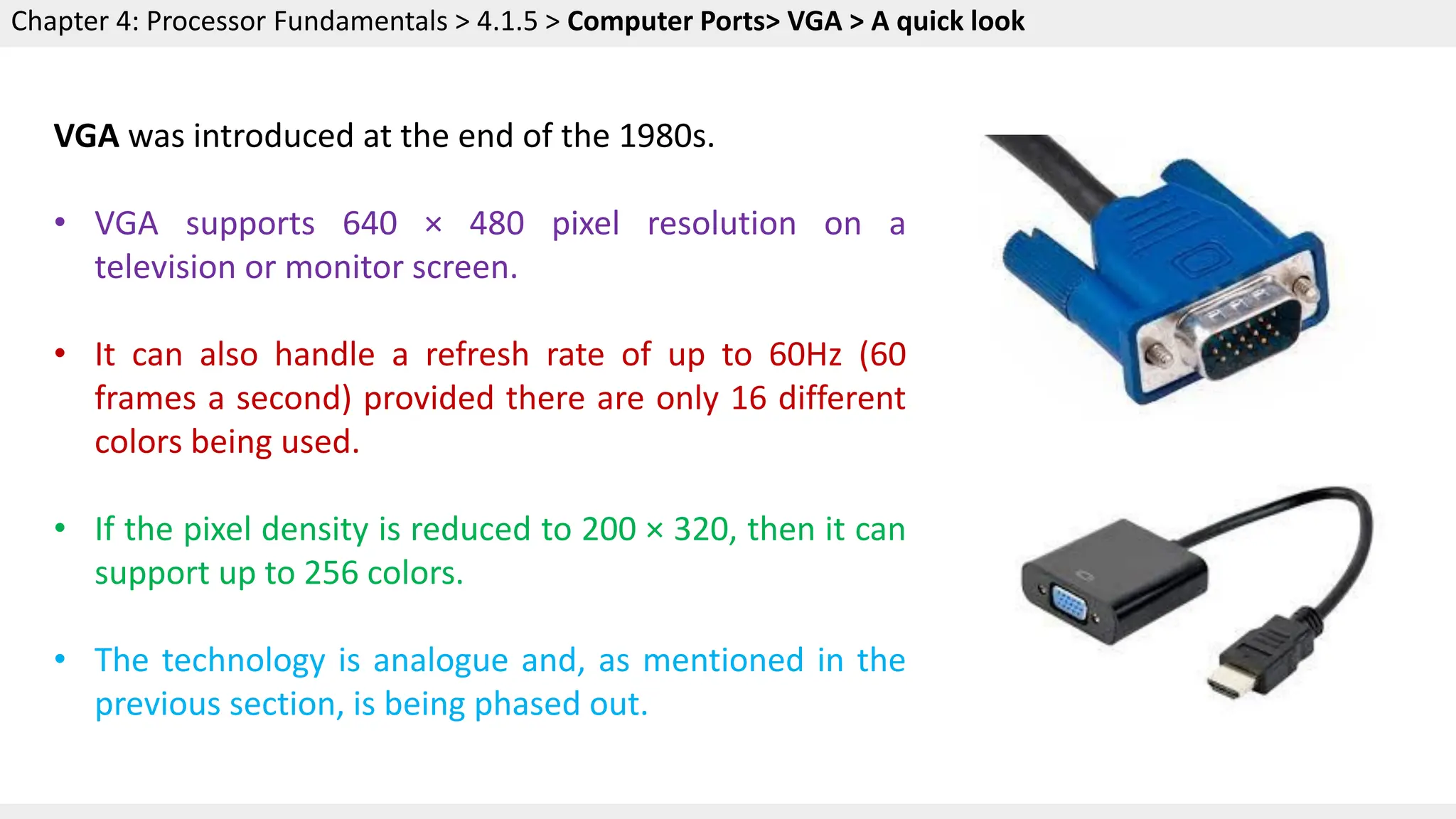 Chapter 4: Processor Fundamentals > 4.1.5 > Computer Ports> VGA > A quick look

VGA was introduced at the end of the 1980s.

• VGA supports 640 × 480 pixel resolution on a television or monitor screen.

• It can also handle a refresh rate of up to 60Hz (60 frames a second) provided there are only 16 different colors being used.

• If the pixel density is reduced to 200 × 320, then it can support up to 256 colors.

• The technology is analogue and, as mentioned in the previous section, is being phased out.